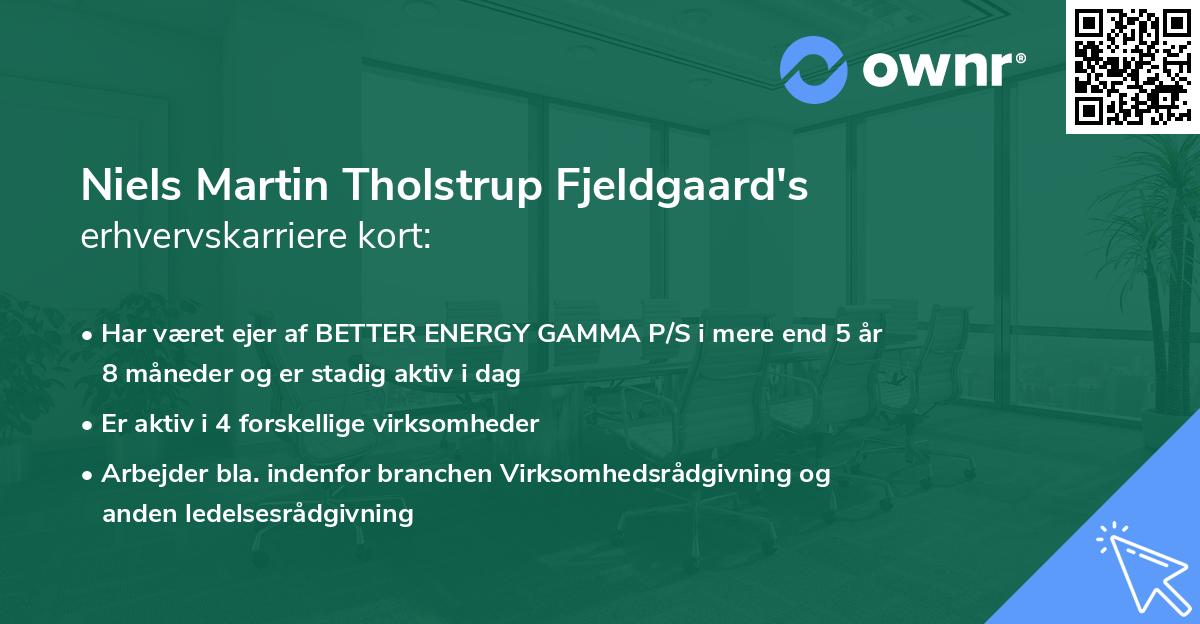 ownr®

Niels Martin Tholstrup Fjeldgaard's
erhvervskarriere kort:

• Har været ejer af BETTER ENERGY GAMMA P/S i mere end 5 år 8 måneder og er stadig aktiv i dag

• Er aktiv i 4 forskellige virksomheder

• Arbejder bla. indenfor branchen Virksomhedsrådgivning og anden ledelsesrådgivning